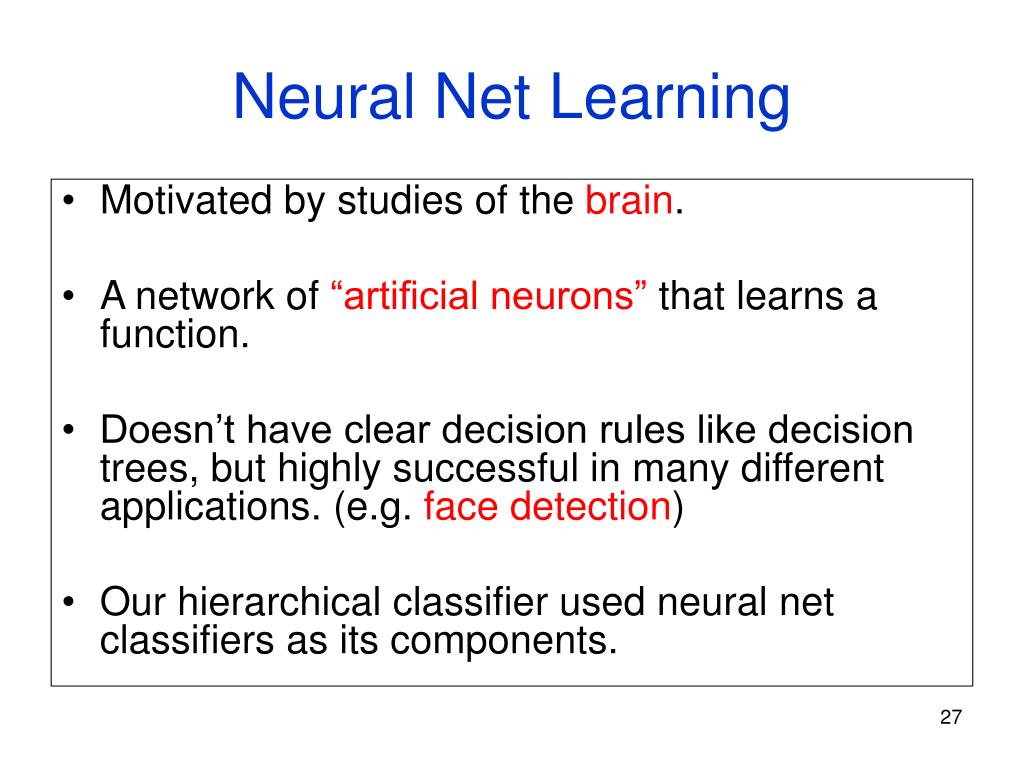 Neural Net Learning

• Motivated by studies of the brain.

• A network of “artificial neurons” that learns a function.

• Doesn’t have clear decision rules like decision trees, but highly successful in many different applications. (e.g. face detection)

• Our hierarchical classifier used neural net classifiers as its components.

27